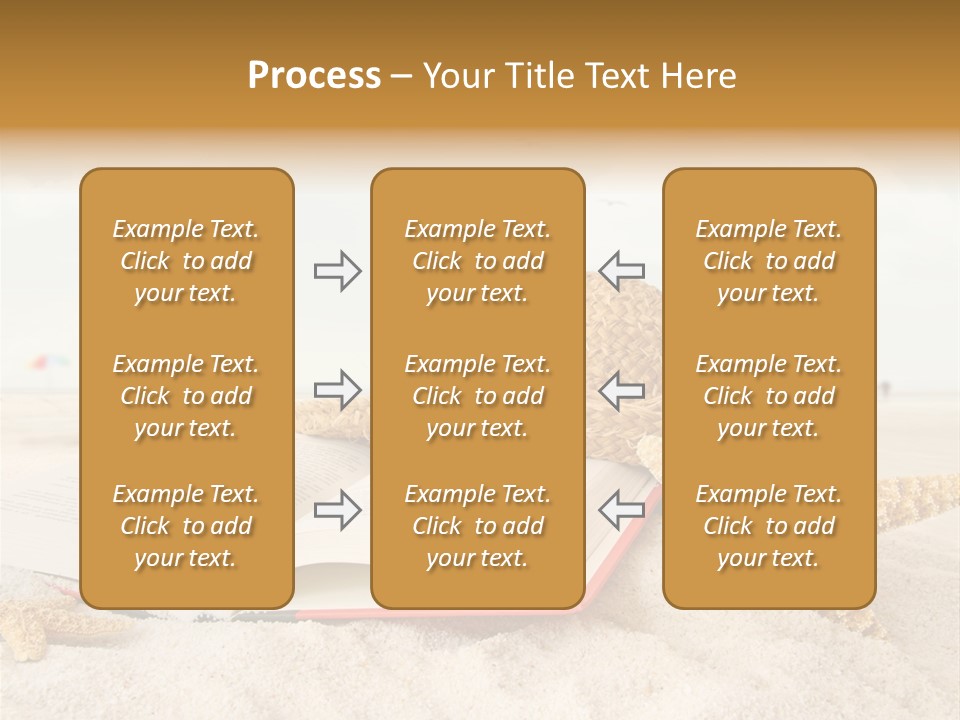 Process – Your Title Text Here

Example Text. Click to add your text.

Example Text. Click to add your text.

Example Text. Click to add your text.

Example Text. Click to add your text.

Example Text. Click to add your text.

Example Text. Click to add your text.

Example Text. Click to add your text.

Example Text. Click to add your text.

Example Text. Click to add your text.